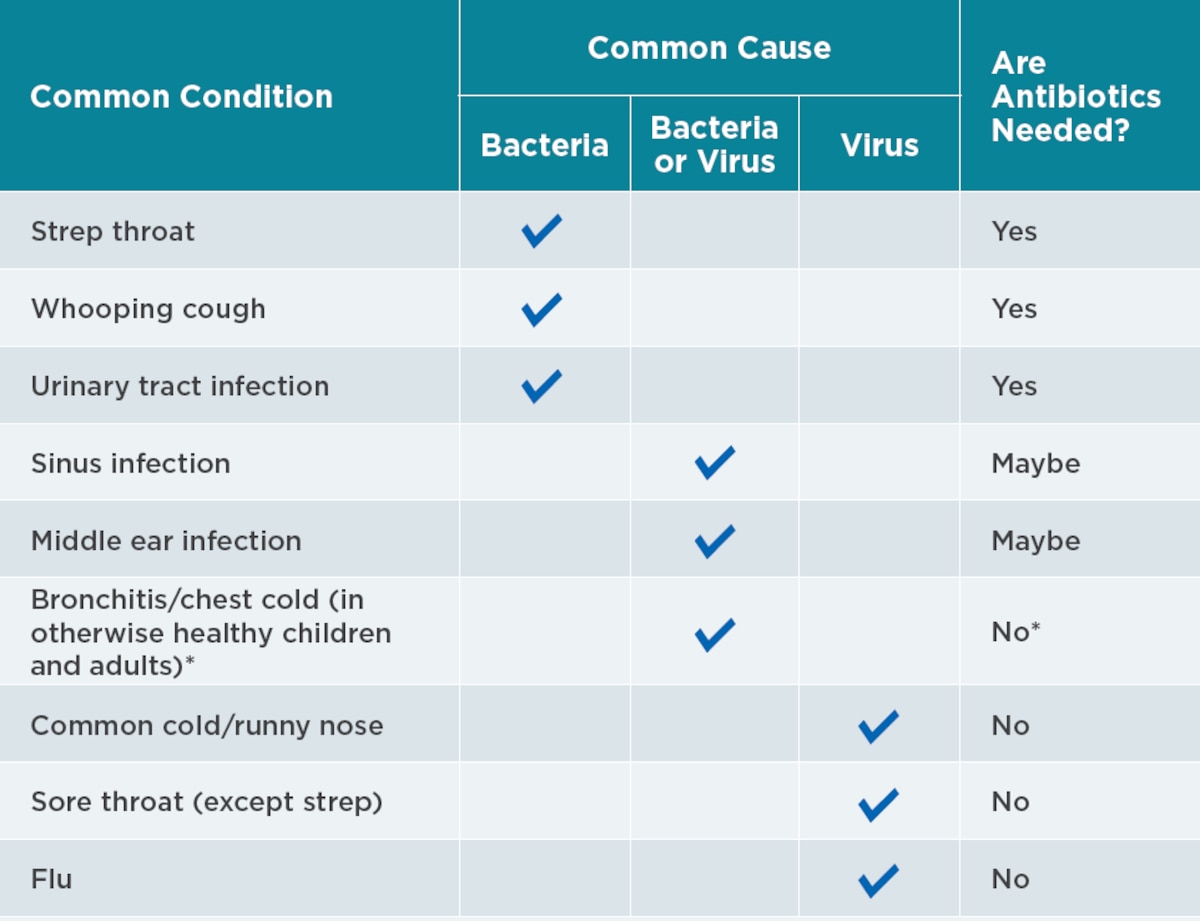 | Common Condition | Common Cause: Bacteria | Common Cause: Bacteria or Virus | Common Cause: Virus | Are Antibiotics Needed? |
|---|---|---|---|---|
| Strep throat | ✓ | | | Yes |
| Whooping cough | ✓ | | | Yes |
| Urinary tract infection | ✓ | | | Yes |
| Sinus infection | | ✓ | | Maybe |
| Middle ear infection | | ✓ | | Maybe |
| Bronchitis/chest cold (in otherwise healthy children and adults)* | | ✓ | | No* |
| Common cold/runny nose | | | ✓ | No |
| Sore throat (except strep) | | | ✓ | No |
| Flu | | | ✓ | No |